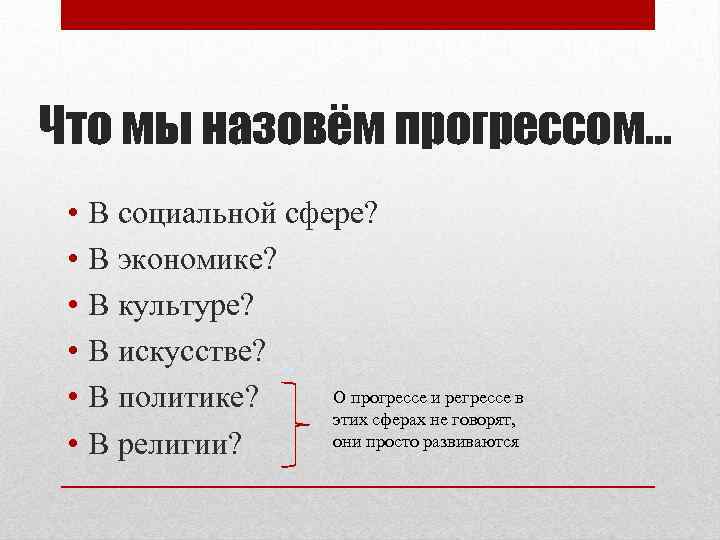 Что мы назовём прогрессом…

• В социальной сфере?
• В экономике?
• В культуре?
• В искусстве?
• В политике?
• В религии?

О прогрессе и регрессе в этих сферах не говорят, они просто развиваются